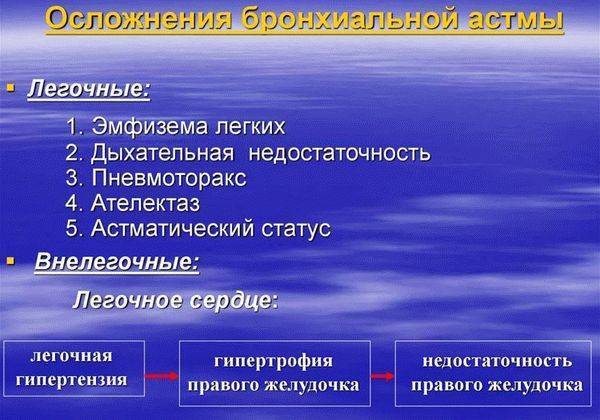 Осложнения бронхиальной астмы

Легочные:

1. Эмфизема легких
2. Дыхательная недостаточность
3. Пневмоторакс
4. Ателектаз
5. Астматический статус

Внелегочные:

Легочное сердце:

легочная гипертензия

гипертрофия правого желудочка

недостаточность правого желудочка